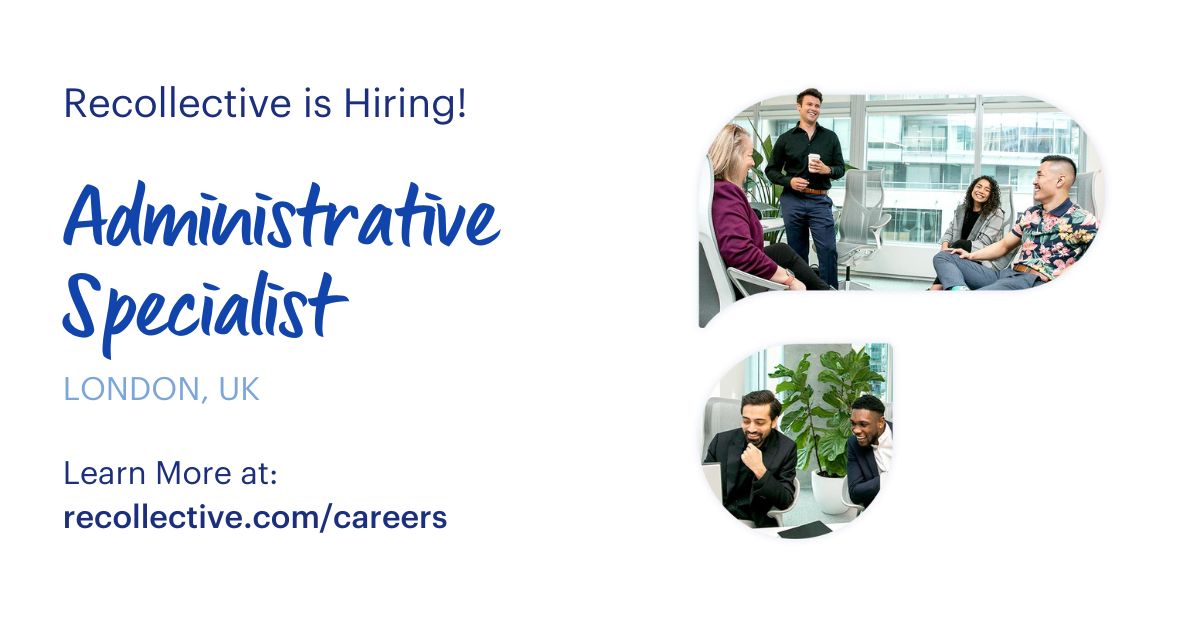 Recollective is Hiring!

Administrative Specialist

LONDON, UK

Learn More at:
recollective.com/careers